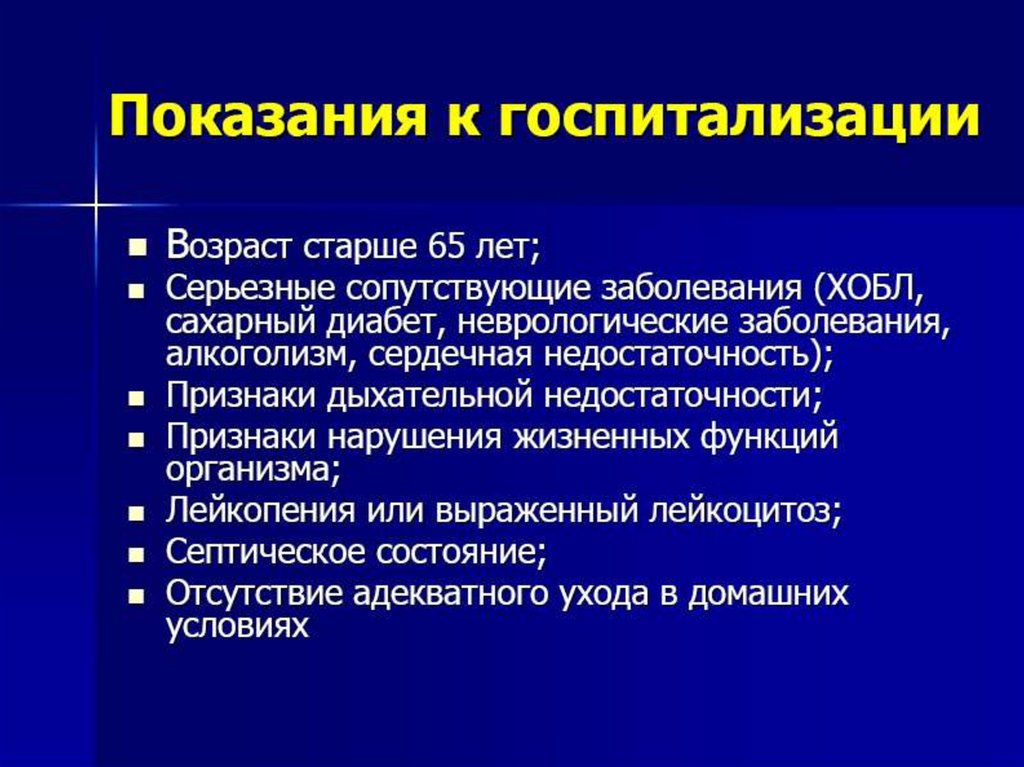 Показания к госпитализации

- Возраст старше 65 лет;
- Серьезные сопутствующие заболевания (ХОБЛ, сахарный диабет, неврологические заболевания, алкоголизм, сердечная недостаточность);
- Признаки дыхательной недостаточности;
- Признаки нарушения жизненных функций организма;
- Лейкопения или выраженный лейкоцитоз;
- Септическое состояние;
- Отсутствие адекватного ухода в домашних условиях